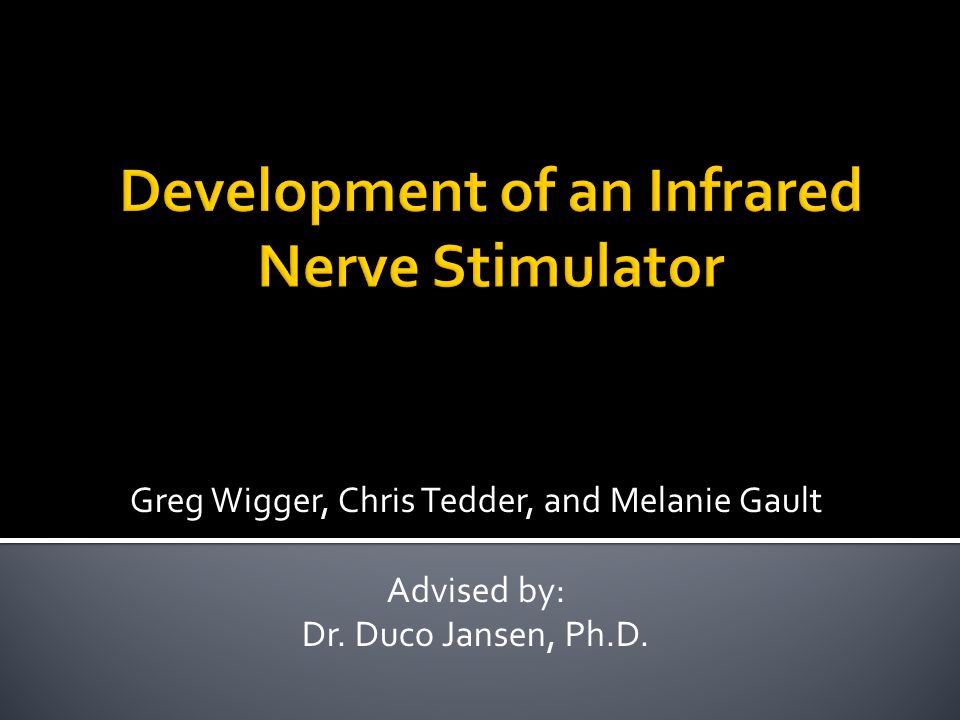 Development of an Infrared Nerve Stimulator

Greg Wigger, Chris Tedder, and Melanie Gault

Advised by:
Dr. Duco Jansen, Ph.D.